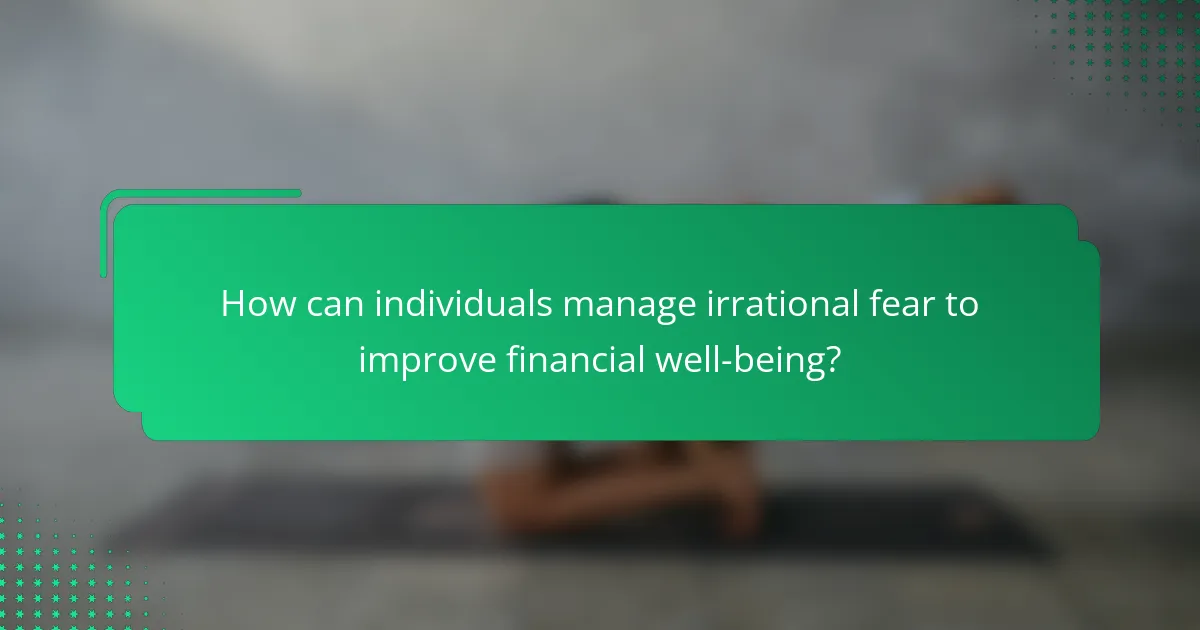 How can individuals manage irrational fear to improve financial well-being?